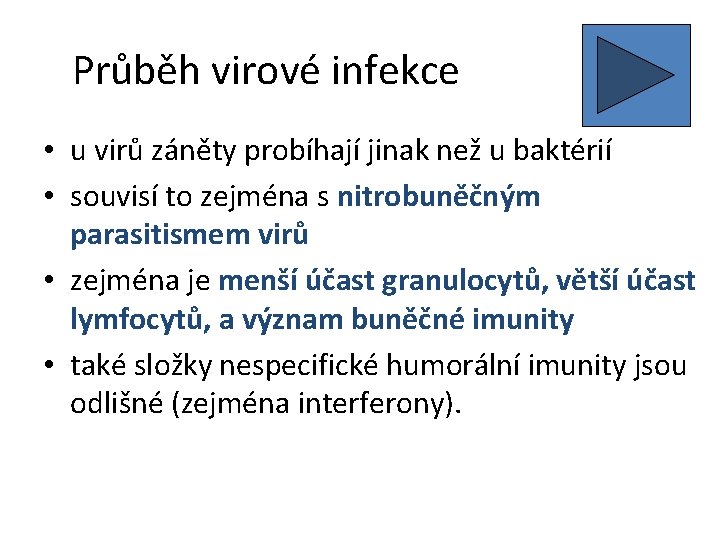 Průběh virové infekce

• u virů záněty probíhají jinak než u baktérií

• souvisí to zejména s nitrobuněčným parasitismem virů

• zejména je menší účast granulocytů, větší účast lymfocytů, a význam buněčné imunity

• také složky nespecifické humorální imunity jsou odlišné (zejména interferony).